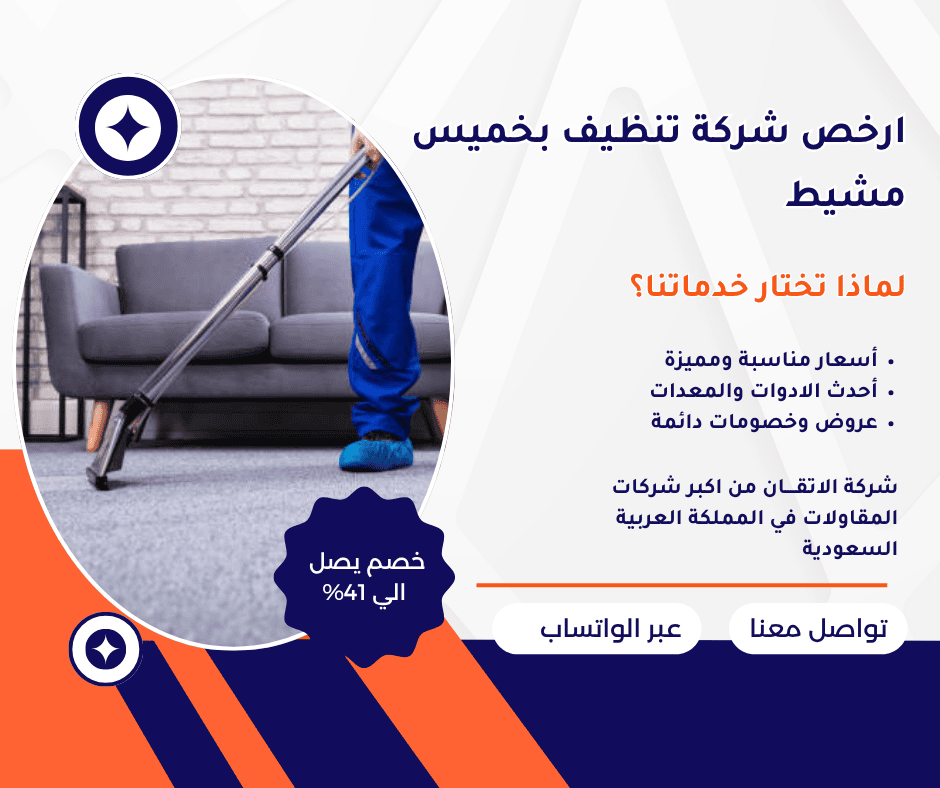 ارخص شركة تنظيف بخميس مشيط

لماذا تختار خدماتنا؟

• أسعار مناسبة ومميزة
• أحدث الادوات والمعدات
• عروض وخصومات دائمة

شركة الاتقان من اكبر شركات المقاولات في المملكة العربية السعودية

خصم يصل الي 41%

تواصل معنا

عبر الواتساب